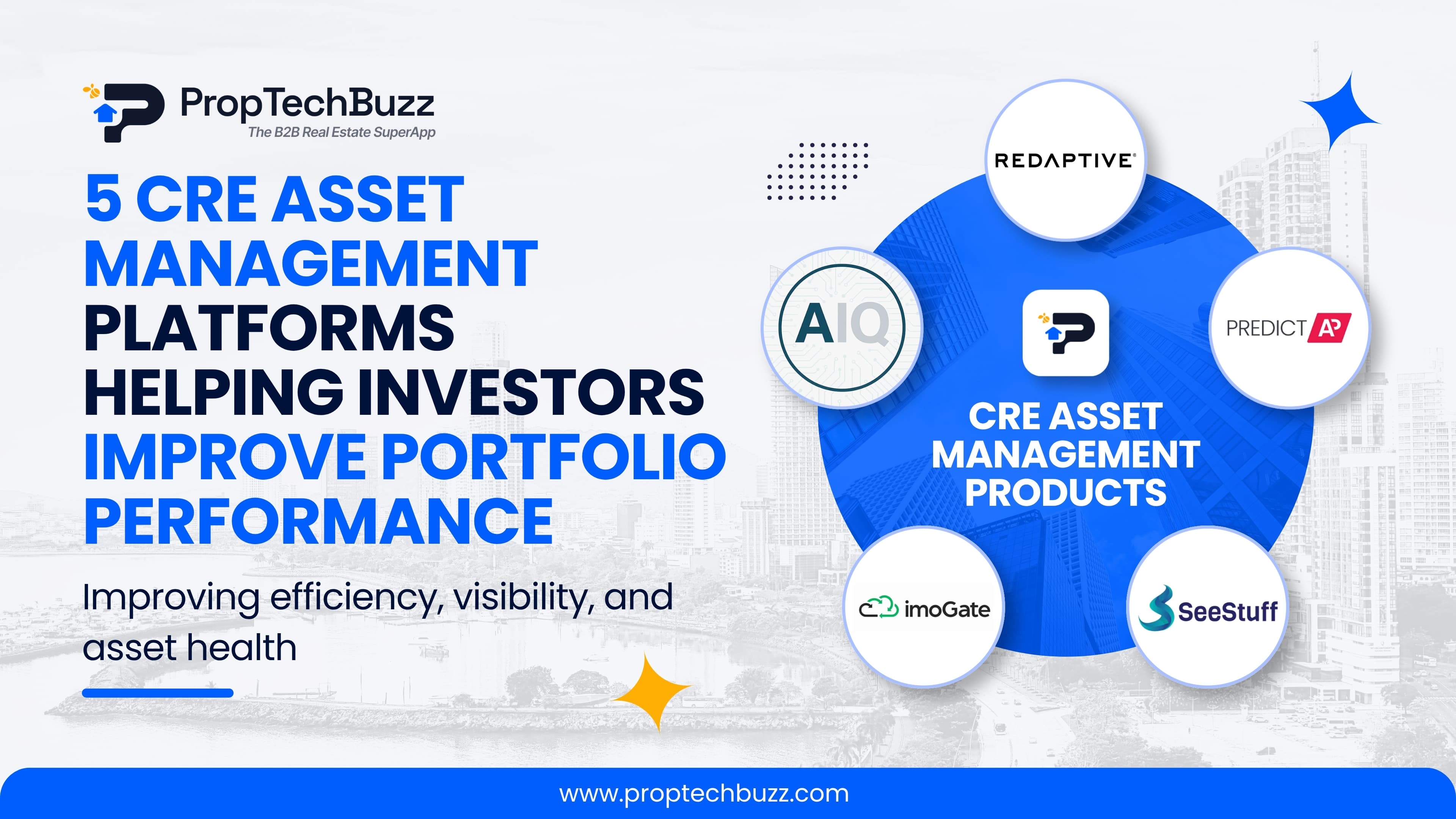 PropTechBuzz
The B2B Real Estate SuperApp

5 CRE ASSET MANAGEMENT PLATFORMS HELPING INVESTORS IMPROVE PORTFOLIO PERFORMANCE

Improving efficiency, visibility, and asset health

REDAPTIVE

AIQ

PREDICT AP

CRE ASSET MANAGEMENT PRODUCTS

imoGate

SeeStuff

www.proptechbuzz.com